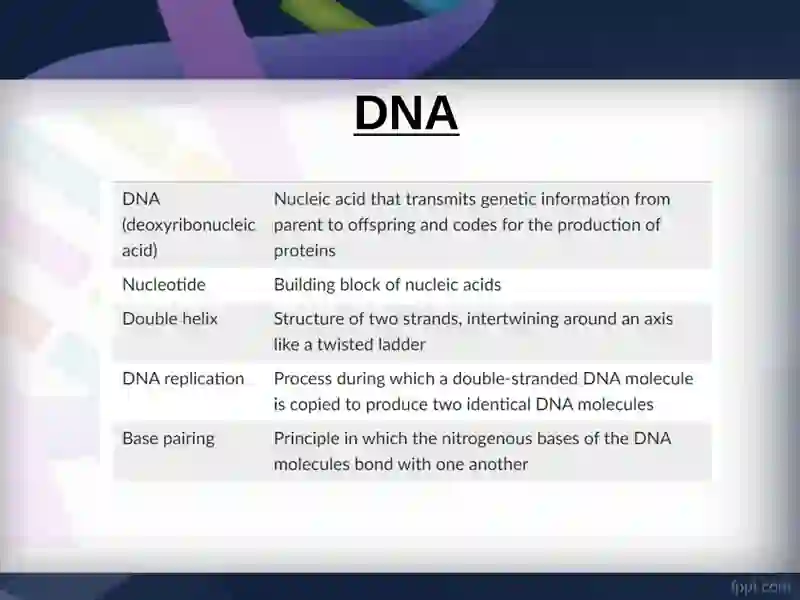 DNA

| DNA (deoxyribonucleic acid) | Nucleic acid that transmits genetic information from parent to offspring and codes for the production of proteins |
|---|---|
| Nucleotide | Building block of nucleic acids |
| Double helix | Structure of two strands, intertwining around an axis like a twisted ladder |
| DNA replication | Process during which a double-stranded DNA molecule is copied to produce two identical DNA molecules |
| Base pairing | Principle in which the nitrogenous bases of the DNA molecules bond with one another |

fppt.com